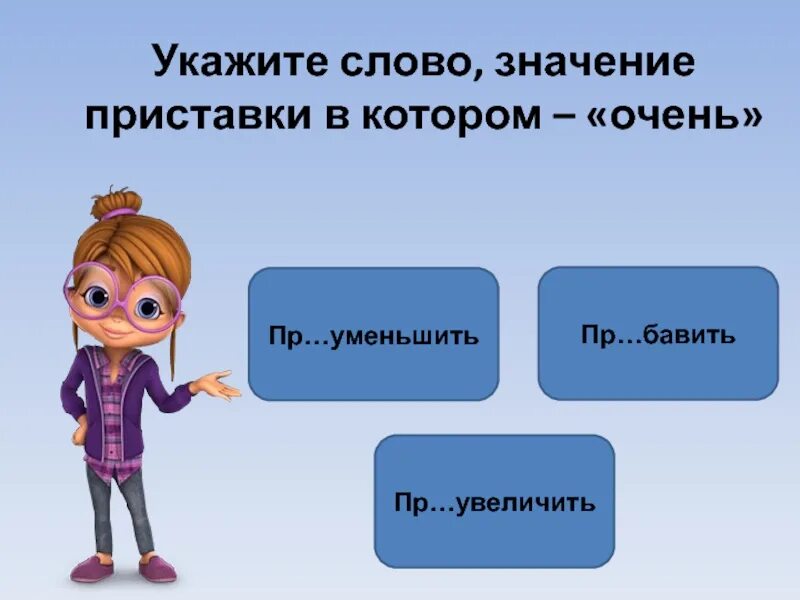 Укажите слово, значение приставки в котором – «очень»

Пр…уменьшить

Пр…бавить

Пр…увеличить